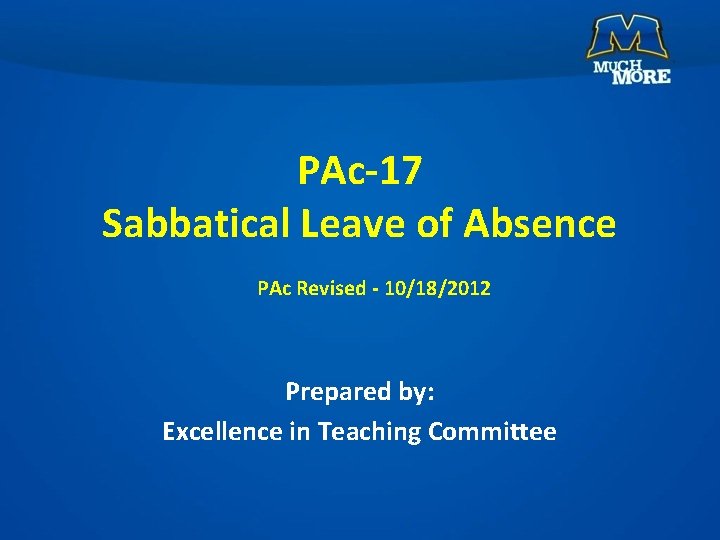 M
MUCH MORE

PAc-17
Sabbatical Leave of Absence

PAc Revised - 10/18/2012

Prepared by:
Excellence in Teaching Committee